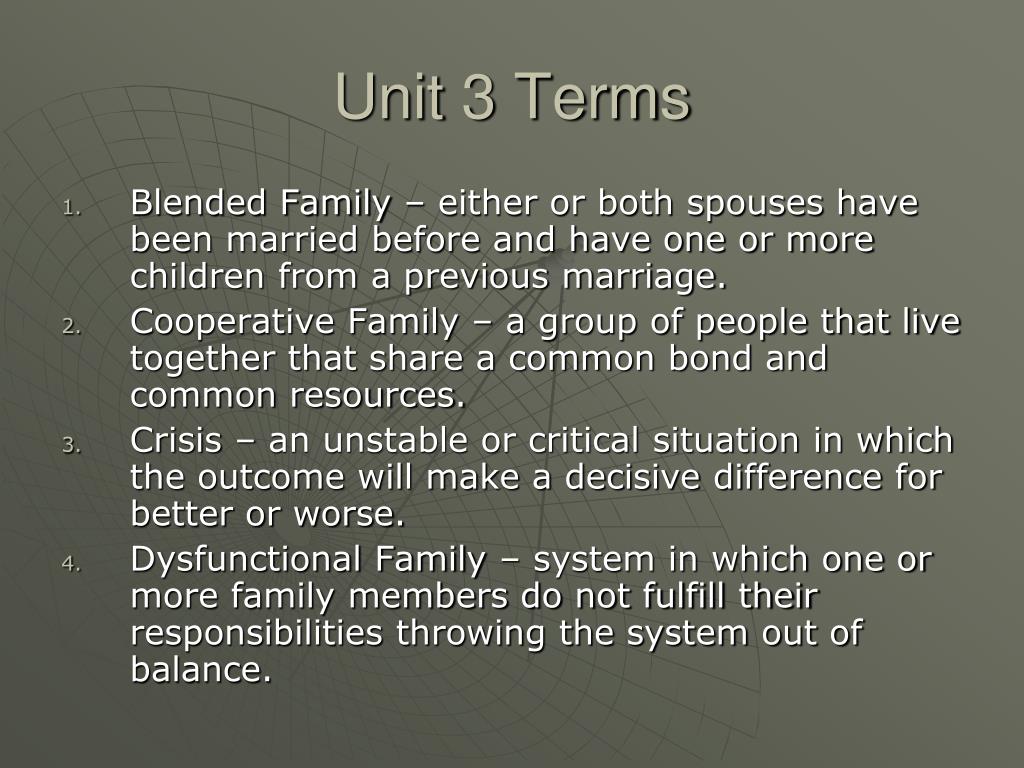 Unit 3 Terms

1. Blended Family – either or both spouses have been married before and have one or more children from a previous marriage.
2. Cooperative Family – a group of people that live together that share a common bond and common resources.
3. Crisis – an unstable or critical situation in which the outcome will make a decisive difference for better or worse.
4. Dysfunctional Family – system in which one or more family members do not fulfill their responsibilities throwing the system out of balance.